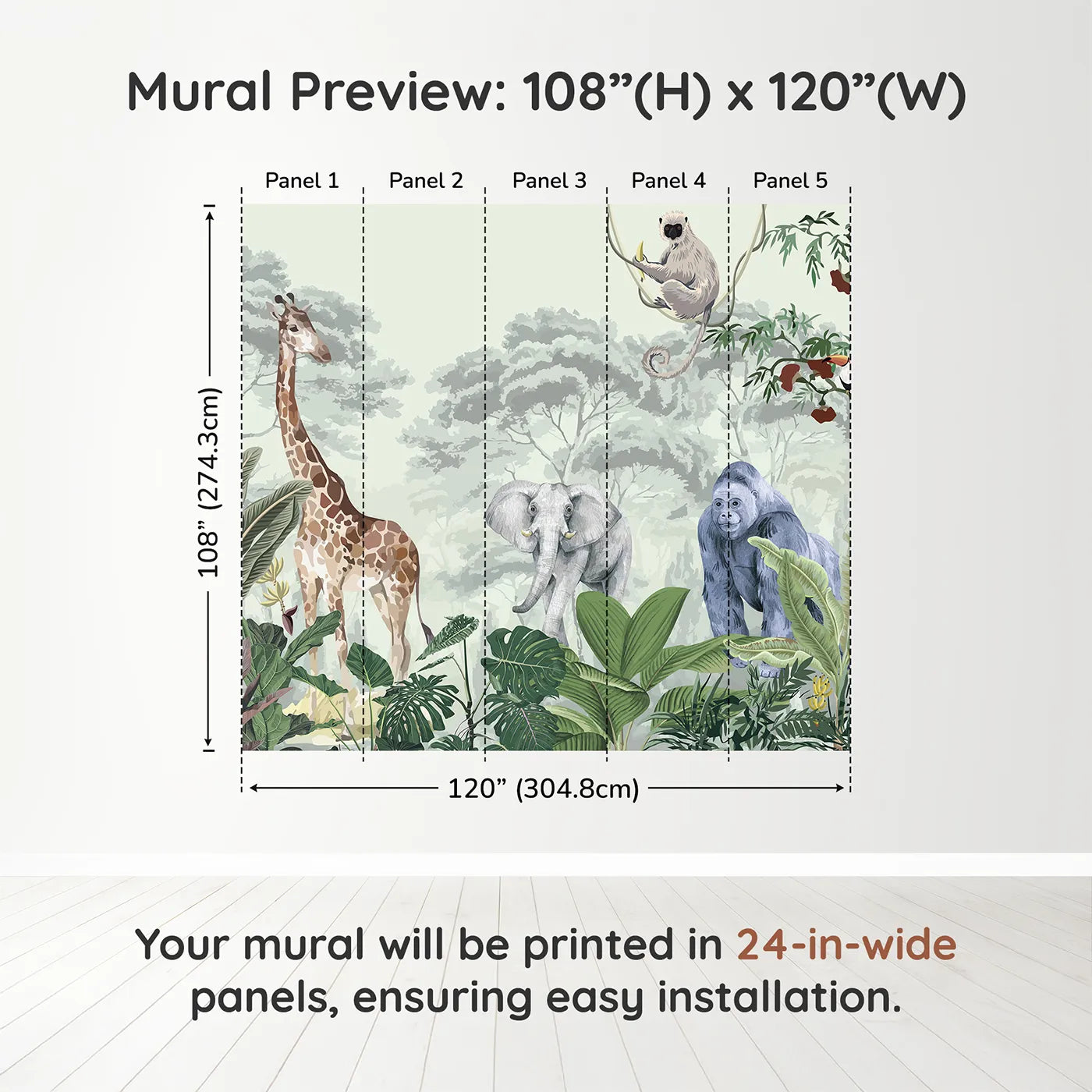 Mural Preview: 108”(H) x 120”(W)

Panel 1 Panel 2 Panel 3 Panel 4 Panel 5

108” (274.3cm)

120” (304.8cm)

Your mural will be printed in 24-in-wide panels, ensuring easy installation.